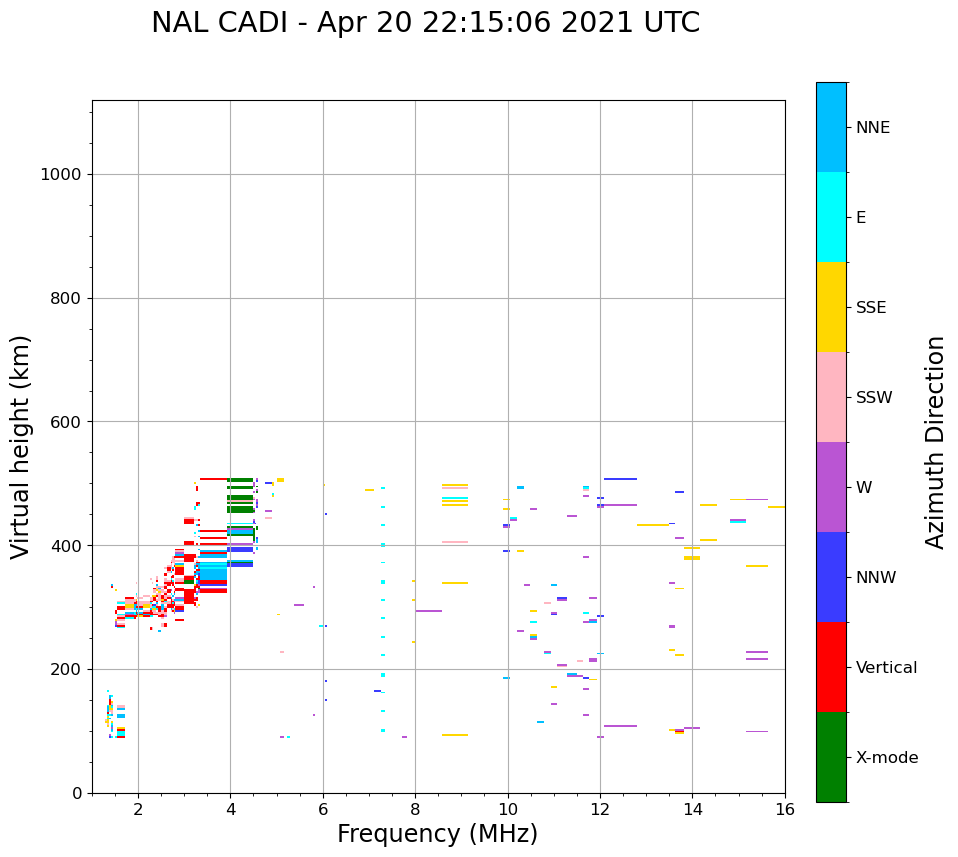 NAL CADI - Apr 20 22:15:06 2021 UTC

Virtual height (km)

1000
800
600
400
200
0

2
4
6
8
10
12
14
16

Frequency (MHz)

NNE
E
SSE
SSW
W
NNW
Vertical
X-mode

Azimuth Direction